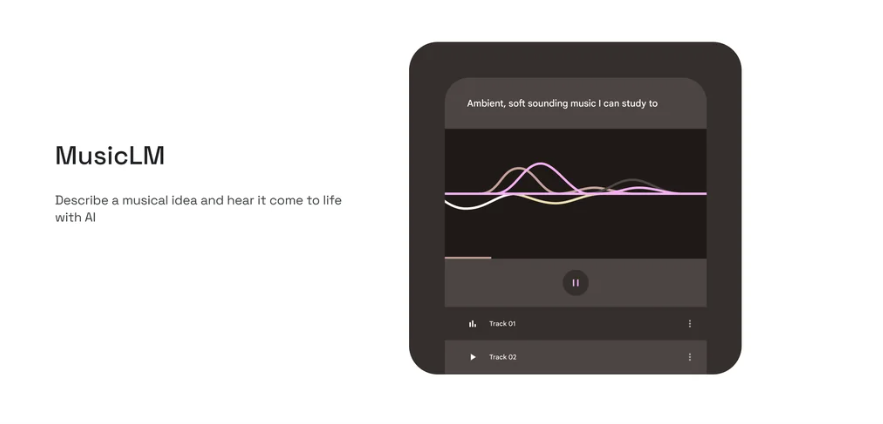 MusicLM

Describe a musical idea and hear it come to life with AI

Ambient, soft sounding music I can study to

Track 01

Track 02